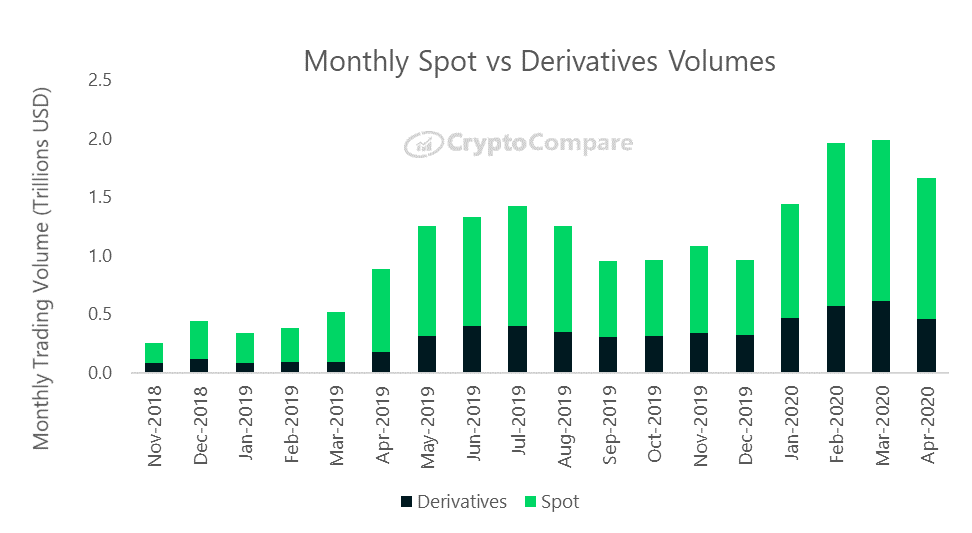 Monthly Spot vs Derivatives Volumes

CryptoCompare

Monthly Trading Volume (Trillions USD)

2.5
2.0
1.5
1.0
0.5
0.0

Nov-2018
Dec-2018
Jan-2019
Feb-2019
Mar-2019
Apr-2019
May-2019
Jun-2019
Jul-2019
Aug-2019
Sep-2019
Oct-2019
Nov-2019
Dec-2019
Jan-2020
Feb-2020
Mar-2020
Apr-2020

Derivatives
Spot